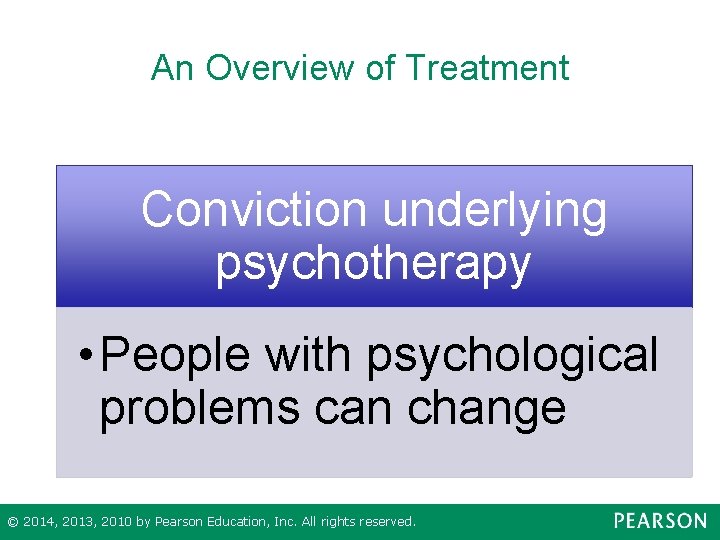 An Overview of Treatment

Conviction underlying psychotherapy

• People with psychological problems can change

© 2014, 2013, 2010 by Pearson Education, Inc. All rights reserved.

PEARSON